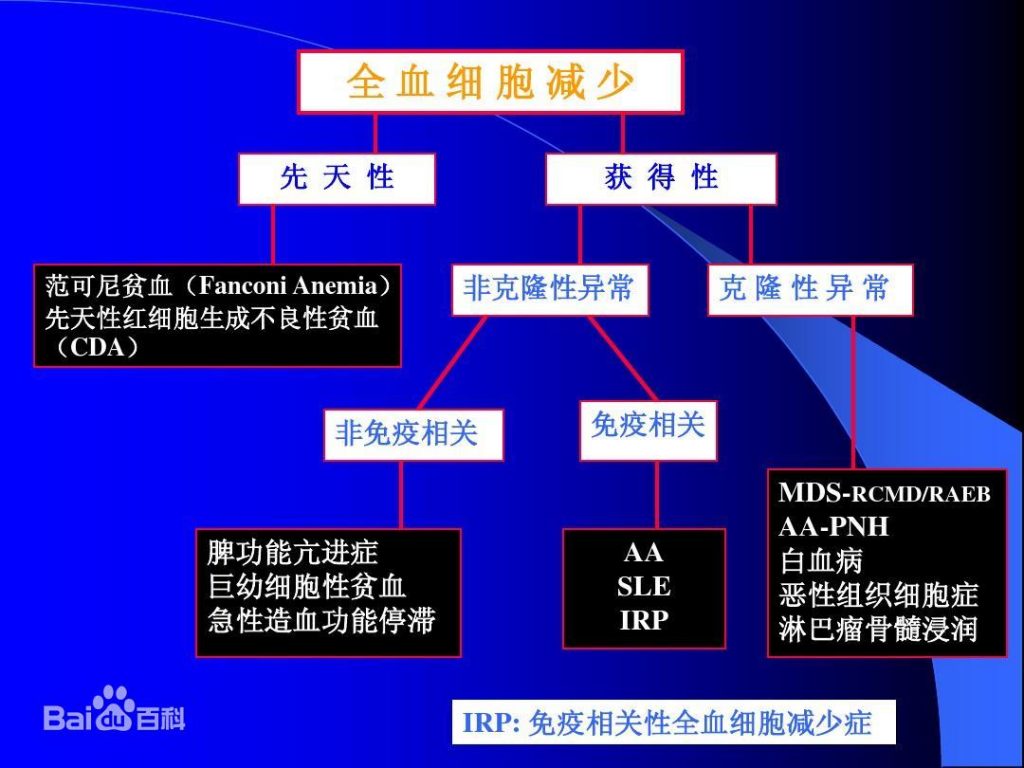 全血细胞减少

先天性

获得性

范可尼贫血（Fanconi Anemia）
先天性红细胞生成不良性贫血（CDA）

非克隆性异常

克隆性异常

非免疫相关

免疫相关

脾功能亢进症
巨幼细胞性贫血
急性造血功能停滞

AA
SLE
IRP

MDS-RCMD/RAEB
AA-PNH
白血病
恶性组织细胞症
淋巴瘤骨髓浸润

Baidu百科

IRP: 免疫相关性全血细胞减少症